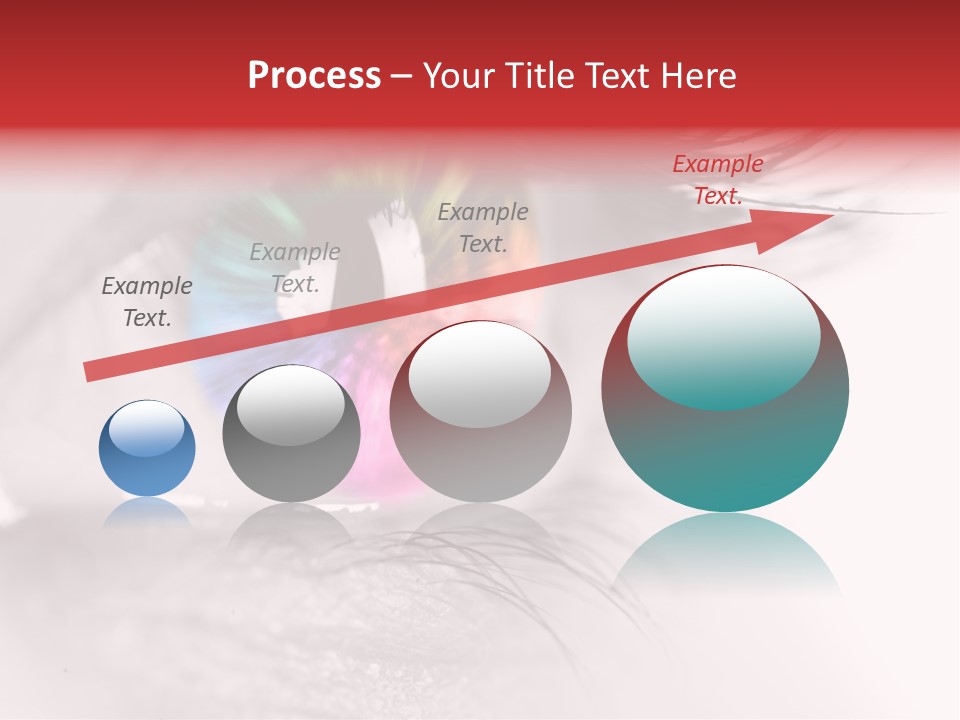 Process – Your Title Text Here

Example Text.

Example Text.

Example Text.

Example Text.